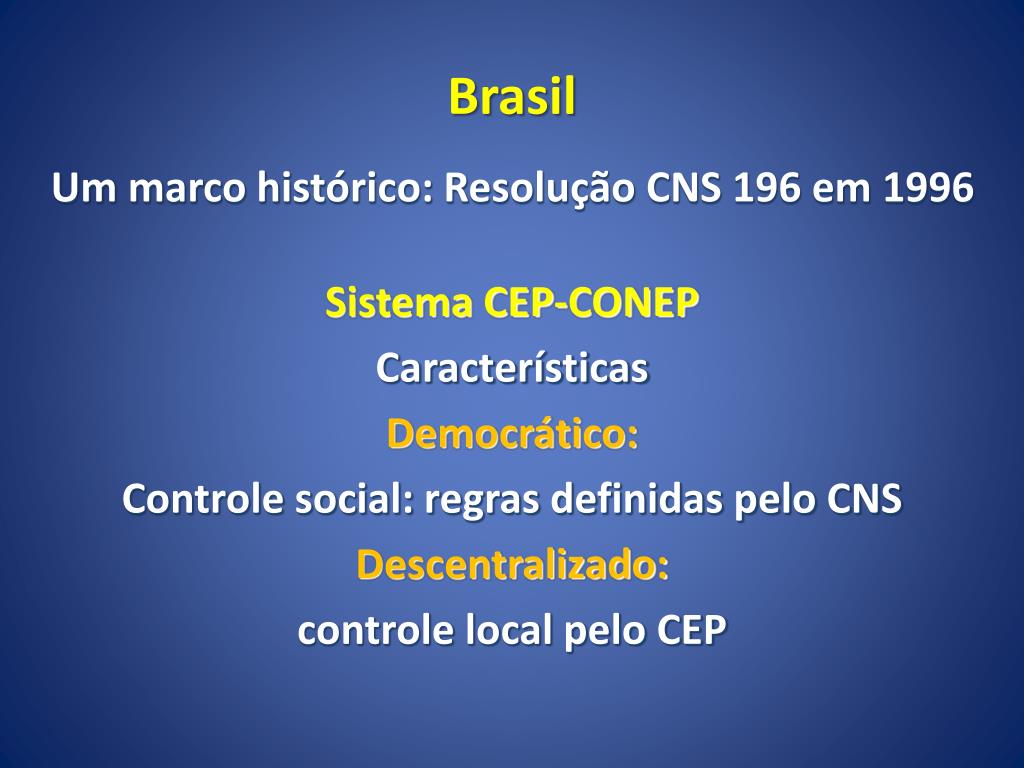 Brasil

Um marco histórico: Resolução CNS 196 em 1996

Sistema CEP-CONEP

Características

Democrático:

Controle social: regras definidas pelo CNS

Descentralizado:

controle local pelo CEP